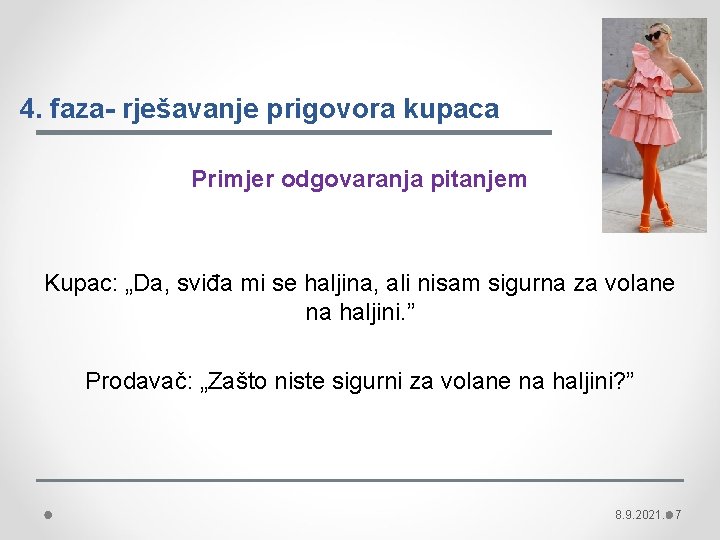 4. faza- rješavanje prigovora kupaca

Primjer odgovaranja pitanjem

Kupac: „Da, sviđa mi se haljina, ali nisam sigurna za volane na haljini.”

Prodavač: „Zašto niste sigurni za volane na haljini?”

8.9.2021. 7